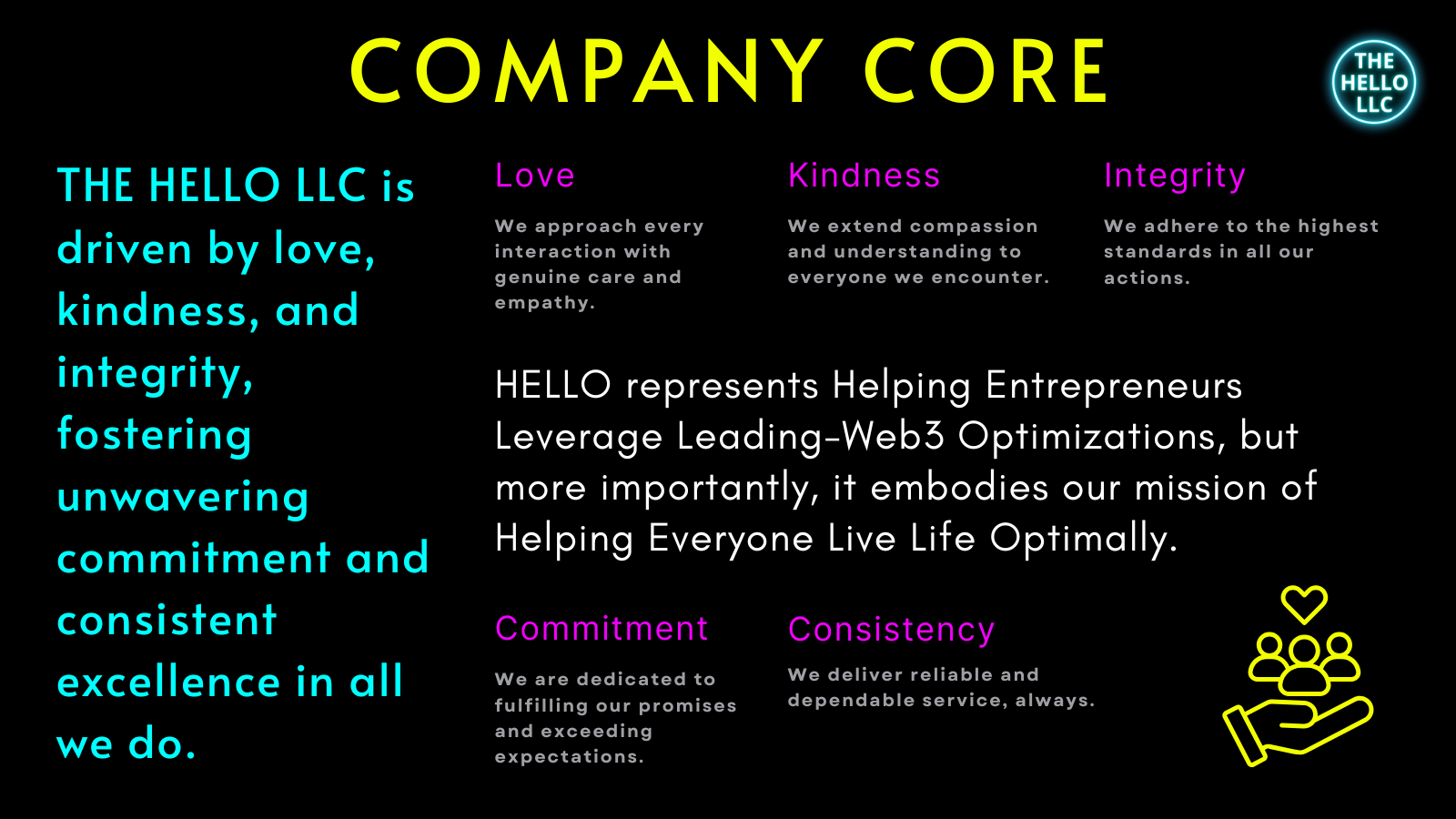 COMPANY CORE

THE HELLO LLC

THE HELLO LLC is driven by love, kindness, and integrity, fostering unwavering commitment and consistent excellence in all we do.

Love

We approach every interaction with genuine care and empathy.

Kindness

We extend compassion and understanding to everyone we encounter.

Integrity

We adhere to the highest standards in all our actions.

HELLO represents Helping Entrepreneurs Leverage Leading-Web3 Optimizations, but more importantly, it embodies our mission of Helping Everyone Live Life Optimally.

Commitment

We are dedicated to fulfilling our promises and exceeding expectations.

Consistency

We deliver reliable and dependable service, always.